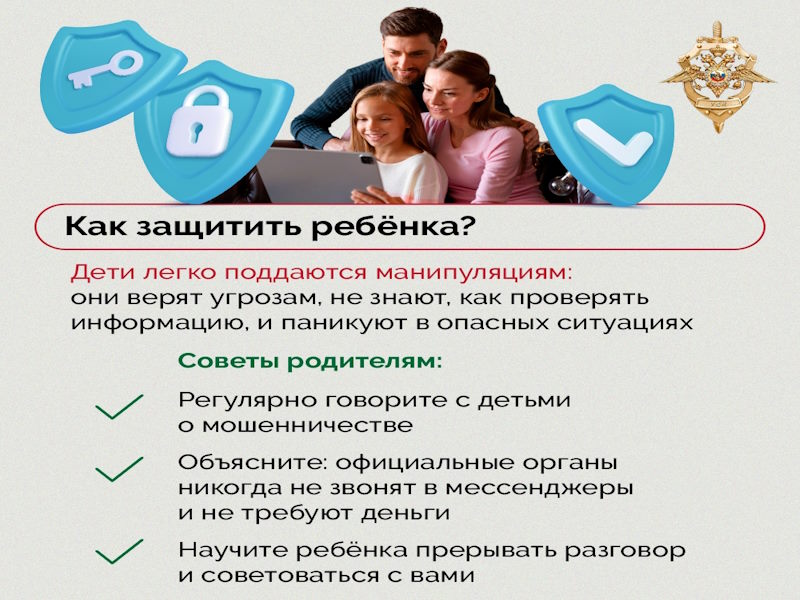 Как защитить ребёнка?

Дети легко поддаются манипуляциям: они верят угрозам, не знают, как проверять информацию, и паникуют в опасных ситуациях

Советы родителям:

Регулярно говорите с детьми о мошенничестве

Объясните: официальные органы никогда не звонят в мессенджеры и не требуют деньги

Научите ребёнка прерывать разговор и советоваться с вами